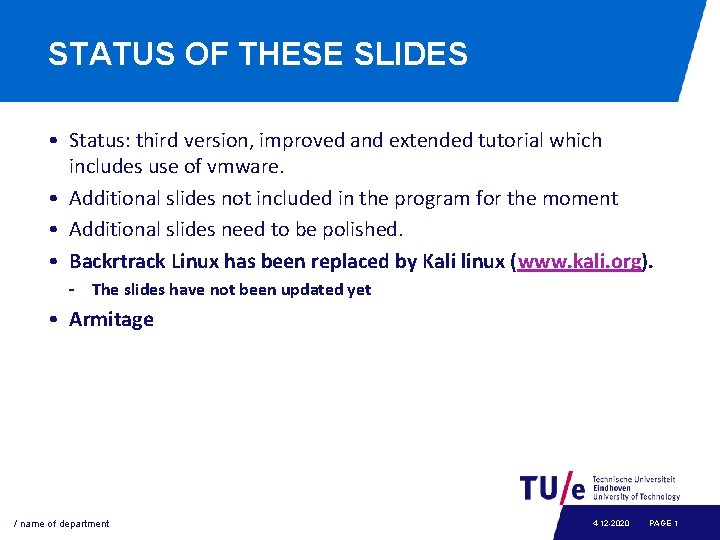 STATUS OF THESE SLIDES

• Status: third version, improved and extended tutorial which includes use of vmware.
• Additional slides not included in the program for the moment
• Additional slides need to be polished.
• Backrtrack Linux has been replaced by Kali linux (www.kali.org).
- The slides have not been updated yet
• Armitage

TU/e Technische Universiteit Eindhoven University of Technology

/ name of department

4-12-2020 PAGE 1